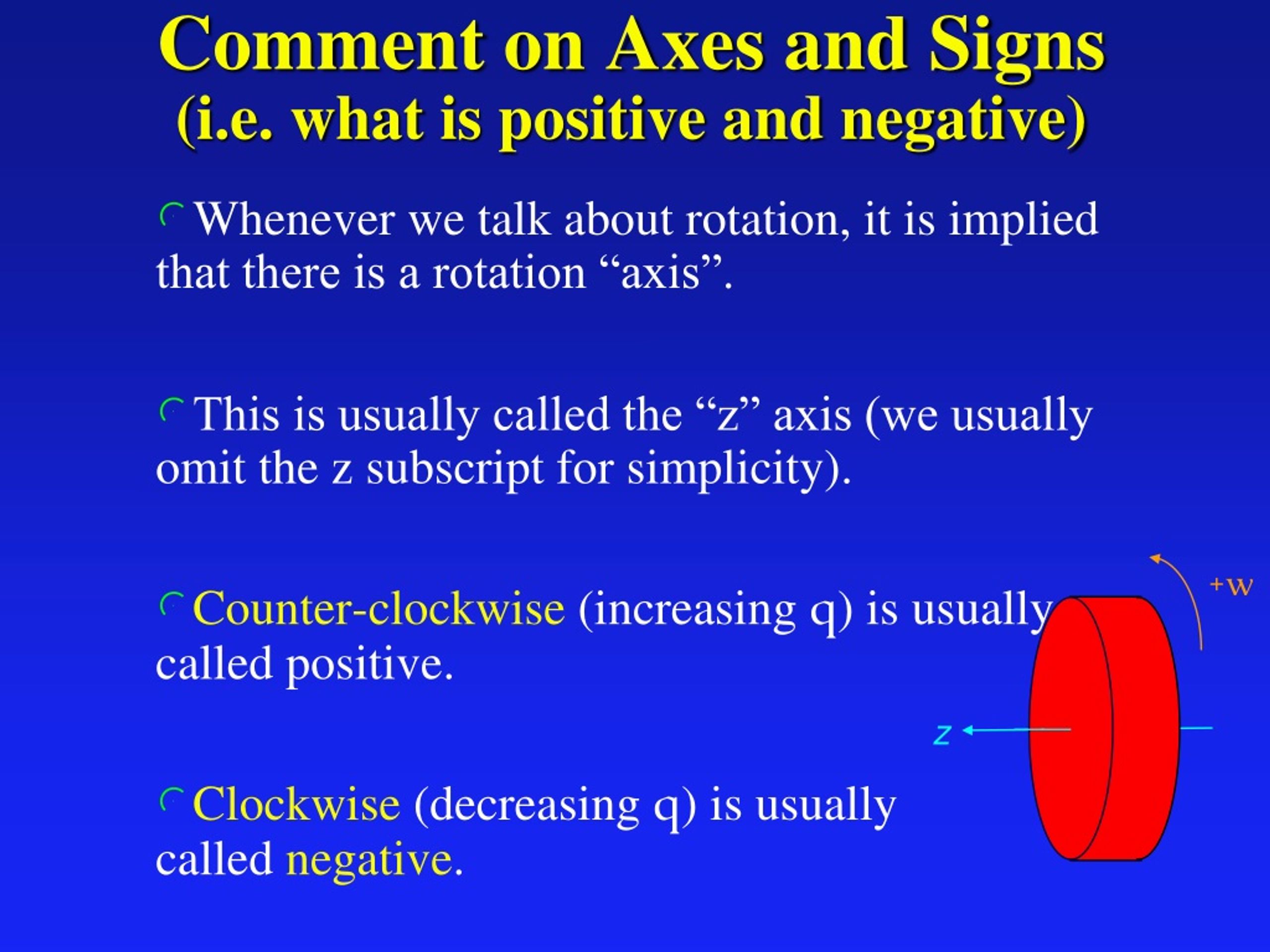 Comment on Axes and Signs
(i.e. what is positive and negative)

Whenever we talk about rotation, it is implied that there is a rotation “axis”.

This is usually called the “z” axis (we usually omit the z subscript for simplicity).

Counter-clockwise (increasing q) is usually called positive.

Clockwise (decreasing q) is usually called negative.

+w

z